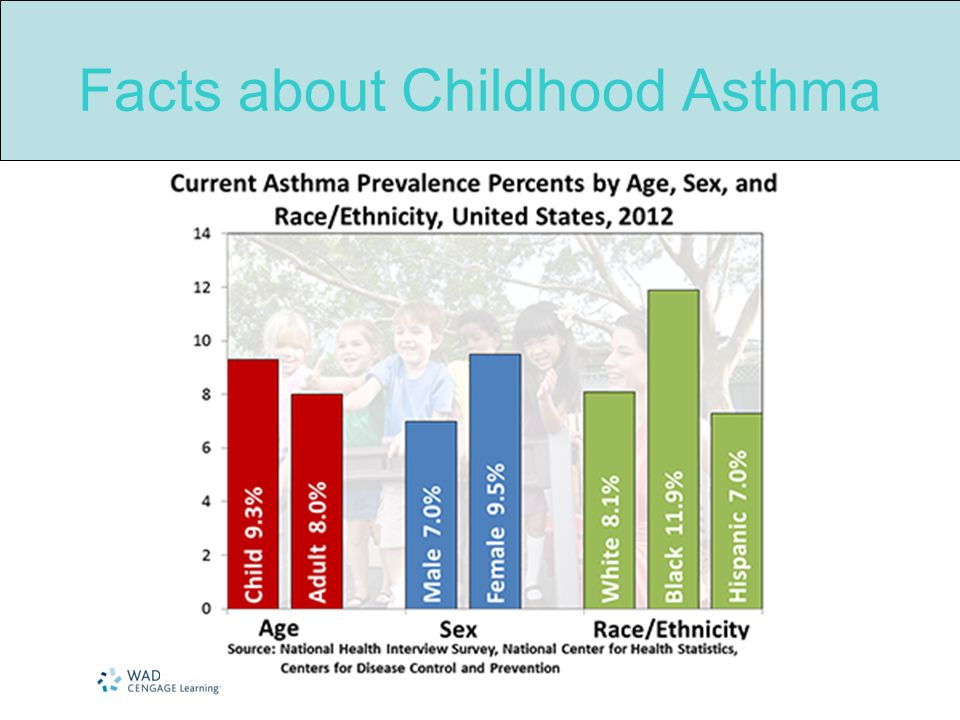 Facts about Childhood Asthma

Current Asthma Prevalence Percents by Age, Sex, and Race/Ethnicity, United States, 2012

14
12
10
8
6
4
2
0

Child 9.3%
Adult 8.0%
Male 7.0%
Female 9.5%
White 8.1%
Black 11.9%
Hispanic 7.0%

Age
Sex
Race/Ethnicity

Source: National Health Interview Survey, National Center for Health Statistics, Centers for Disease Control and Prevention

WAD
CENGAGE Learning